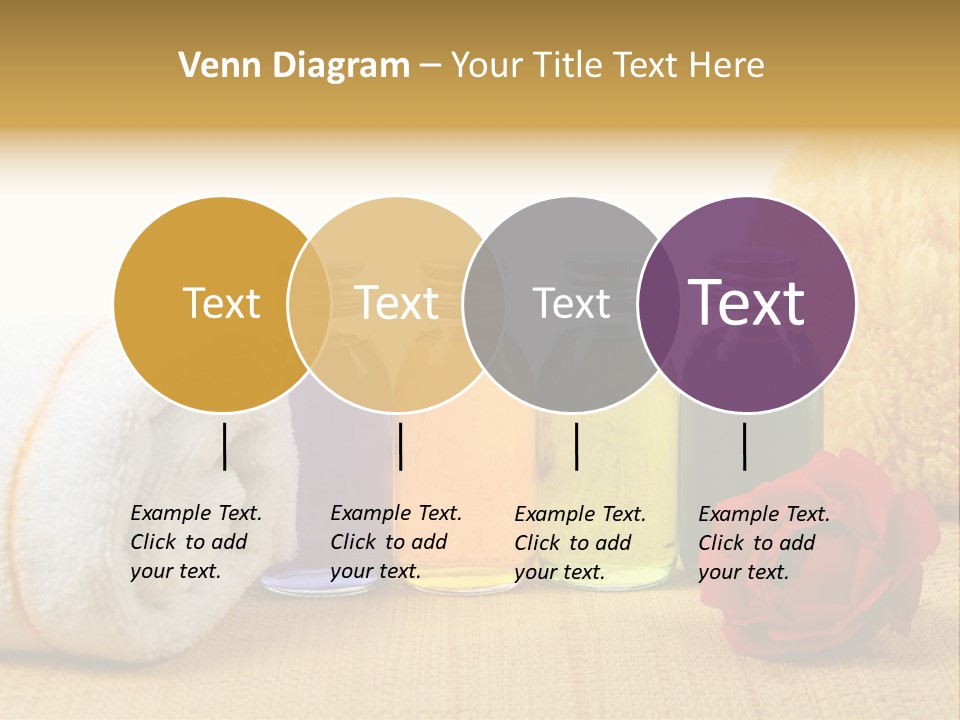 Venn Diagram – Your Title Text Here

Text

Text

Text

Text

Example Text. Click to add your text.

Example Text. Click to add your text.

Example Text. Click to add your text.

Example Text. Click to add your text.